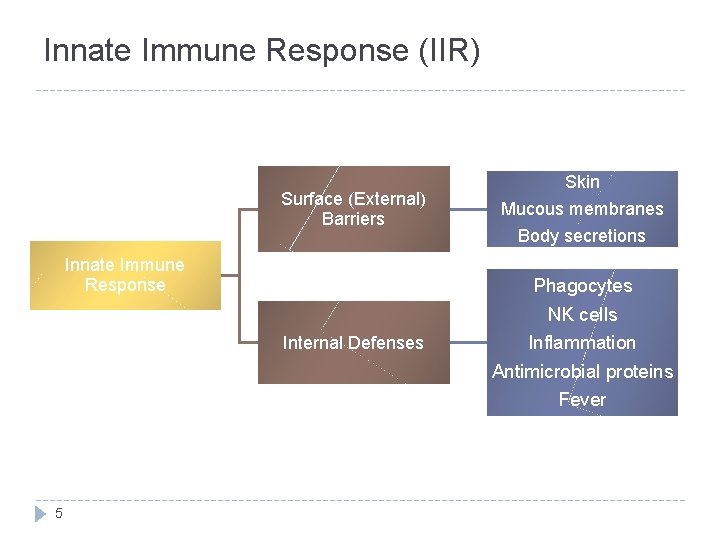 Innate Immune Response (IIR)

Innate Immune Response

Surface (External) Barriers

Skin
Mucous membranes
Body secretions

Internal Defenses

Phagocytes
NK cells
Inflammation
Antimicrobial proteins
Fever

5